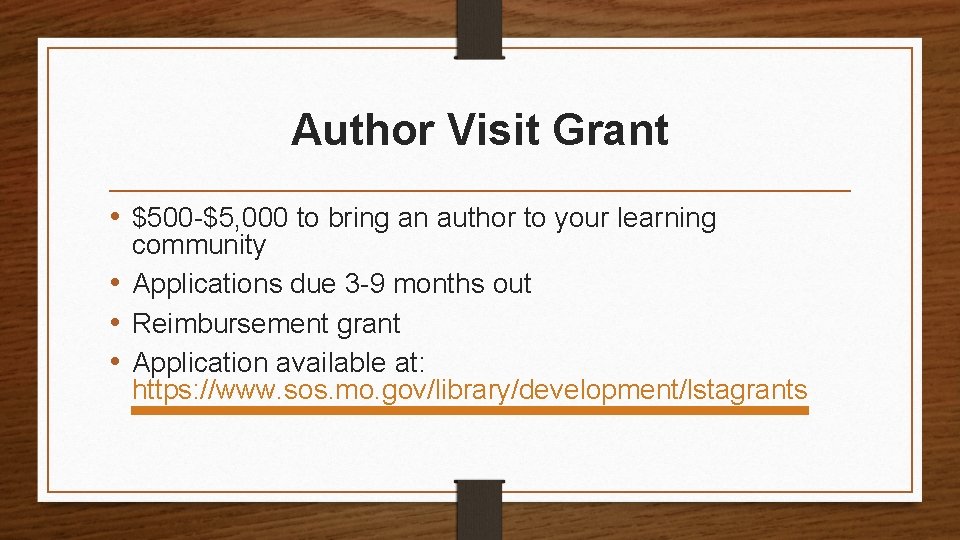 Author Visit Grant

• \$500-\$5,000 to bring an author to your learning community
• Applications due 3-9 months out
• Reimbursement grant
• Application available at: https://www.sos.mo.gov/library/development/lstagrants